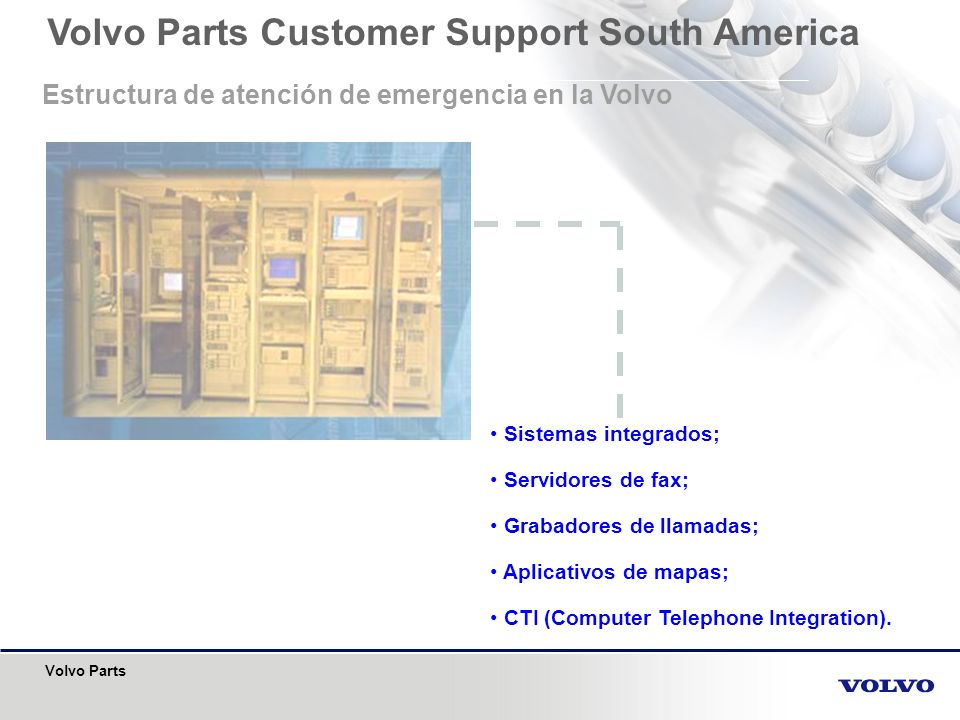 Volvo Parts Customer Support South America

Estructura de atención de emergencia en la Volvo

• Sistemas integrados;

• Servidores de fax;

• Grabadores de llamadas;

• Aplicativos de mapas;

• CTI (Computer Telephone Integration).

Volvo Parts

VOLVO